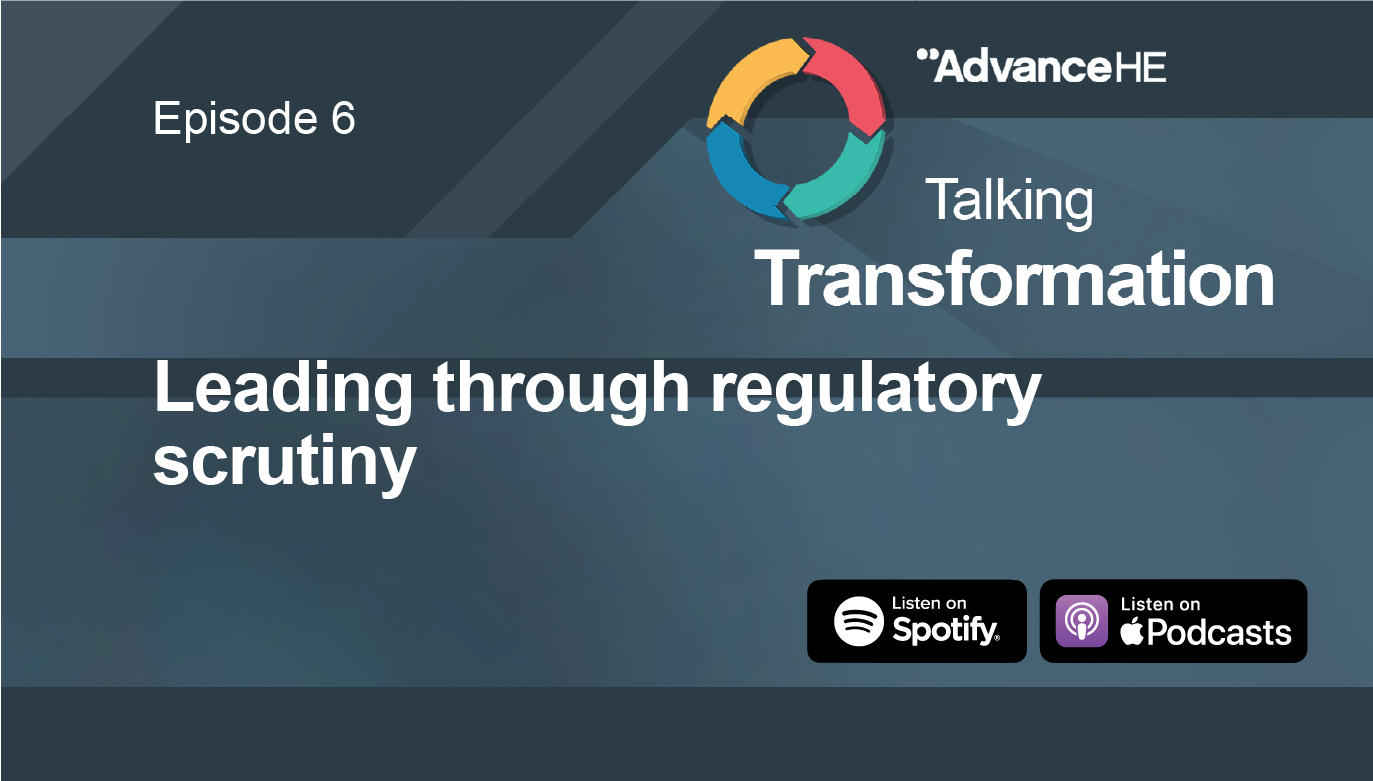 Episode 6

AdvanceHE

Talking
Transformation

Leading through regulatory scrutiny

Listen on Spotify

Listen on Podcasts